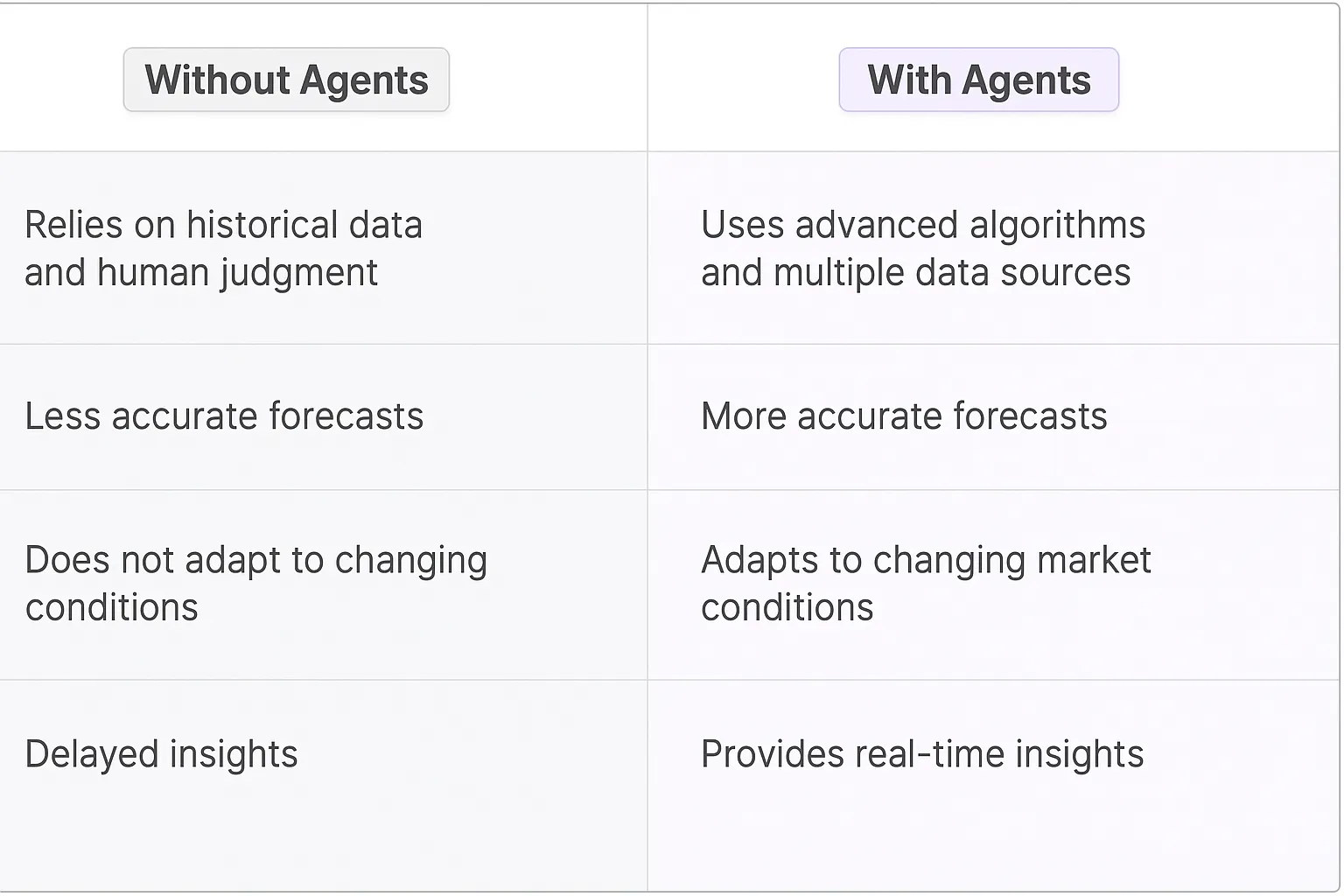 | Without Agents | With Agents |
|---|---|
| Relies on historical data and human judgment | Uses advanced algorithms and multiple data sources |
| Less accurate forecasts | More accurate forecasts |
| Does not adapt to changing conditions | Adapts to changing market conditions |
| Delayed insights | Provides real-time insights |